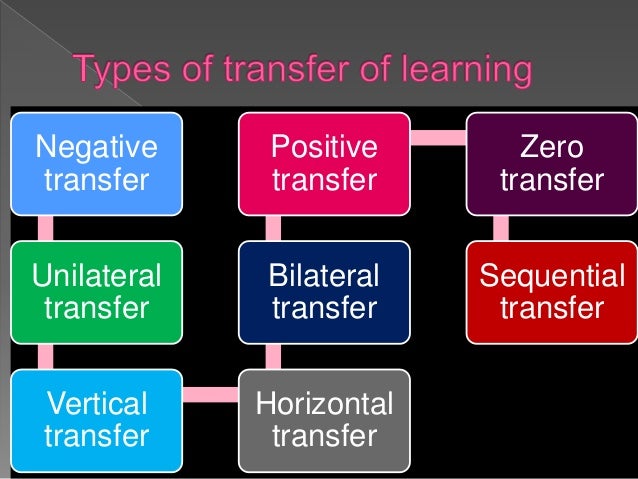 Types of transfer of learning

Negative transfer

Positive transfer

Zero transfer

Unilateral transfer

Bilateral transfer

Sequential transfer

Vertical transfer

Horizontal transfer